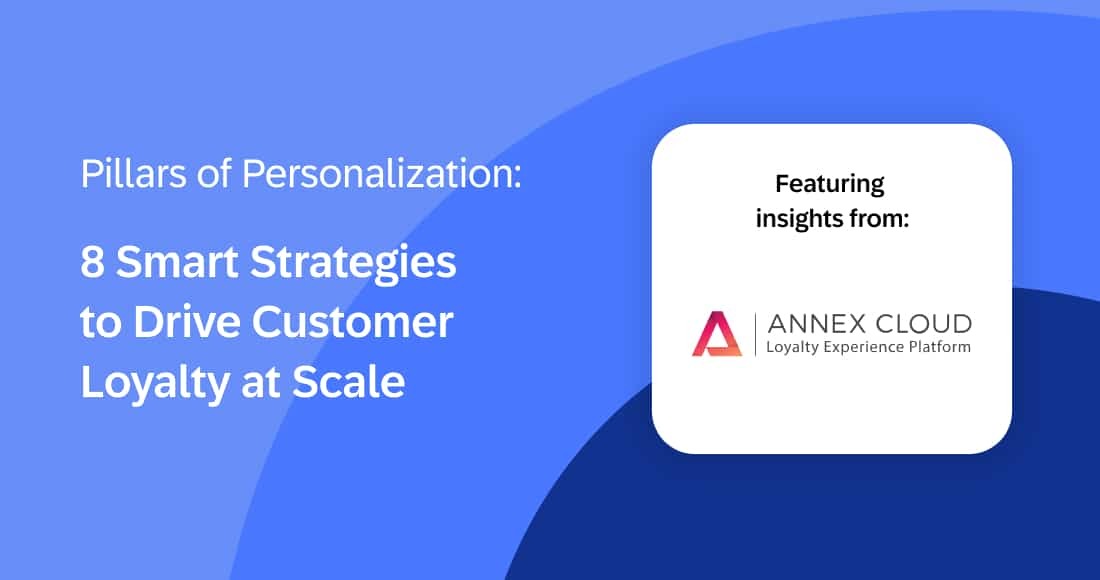 Pillars of Personalization:

8 Smart Strategies to Drive Customer Loyalty at Scale

Featuring insights from:

ANNEX CLOUD
Loyalty Experience Platform